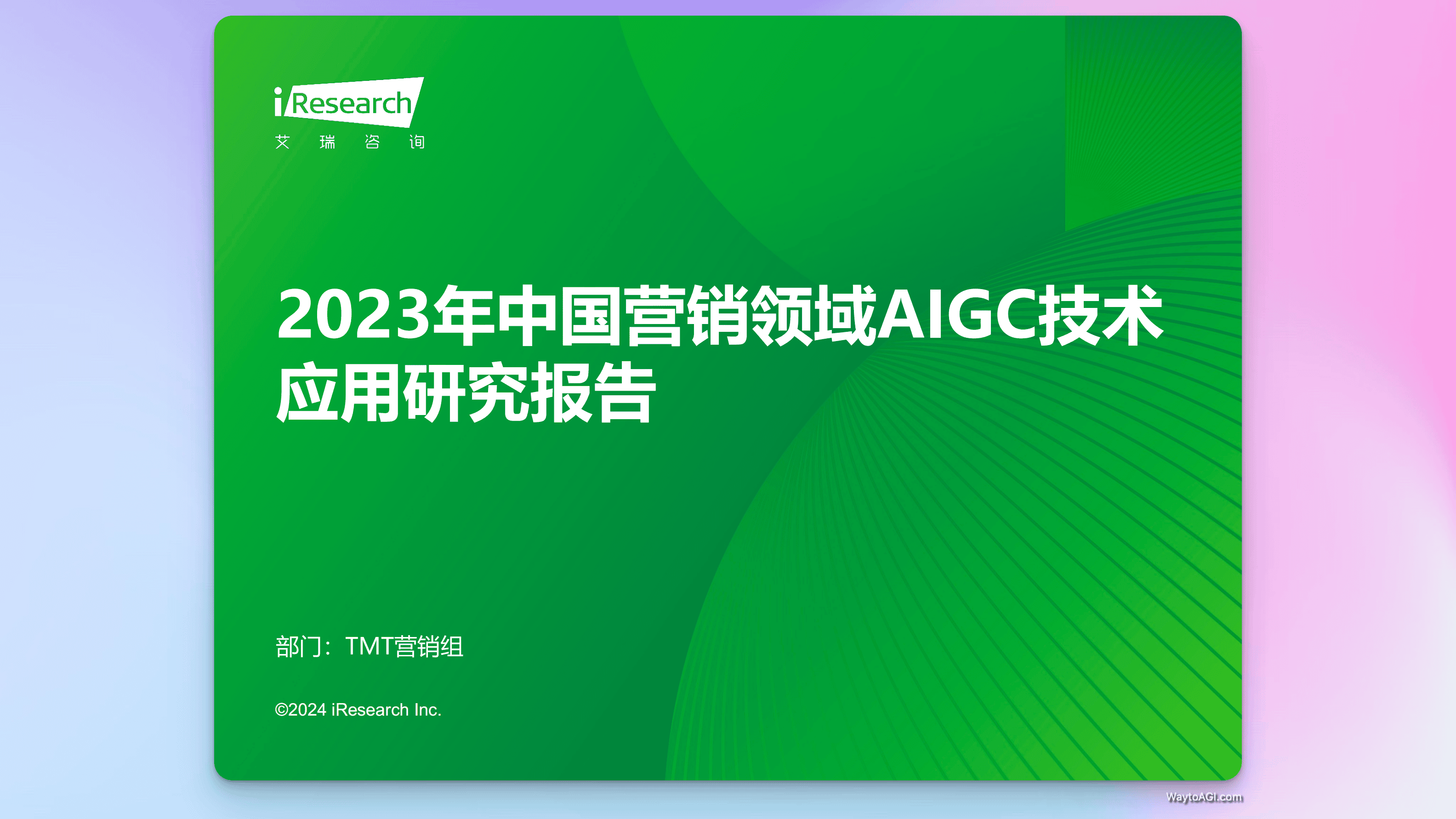 iResearch
艾 瑞 咨 询

2023年中国营销领域AIGC技术应用研究报告

部门：TMT营销组

©2024 iResearch Inc.

WaytoAGI.com